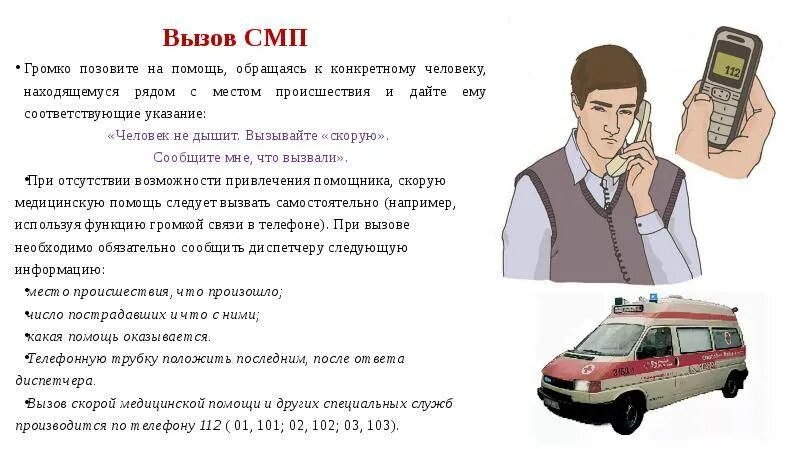 Вызов СМП

• Громко позовите на помощь, обращаясь к конкретному человеку, находящемуся рядом с местом происшествия и дайте ему соответствующие указание:

«Человек не дышит. Вызывайте «скорую».
Сообщите мне, что вызвали».

•При отсутствии возможности привлечения помощника, скорую медицинскую помощь следует вызвать самостоятельно (например, используя функцию громкой связи в телефоне). При вызове необходимо обязательно сообщить диспетчеру следующую информацию:

•место происшествия, что произошло;

•число пострадавших и что с ними;

•какая помощь оказывается.

•Телефонную трубку положить последним, после ответа диспетчера.

•Вызов скорой медицинской помощи и других специальных служб производится по телефону 112 ( 01, 101; 02, 102; 03, 103).

112